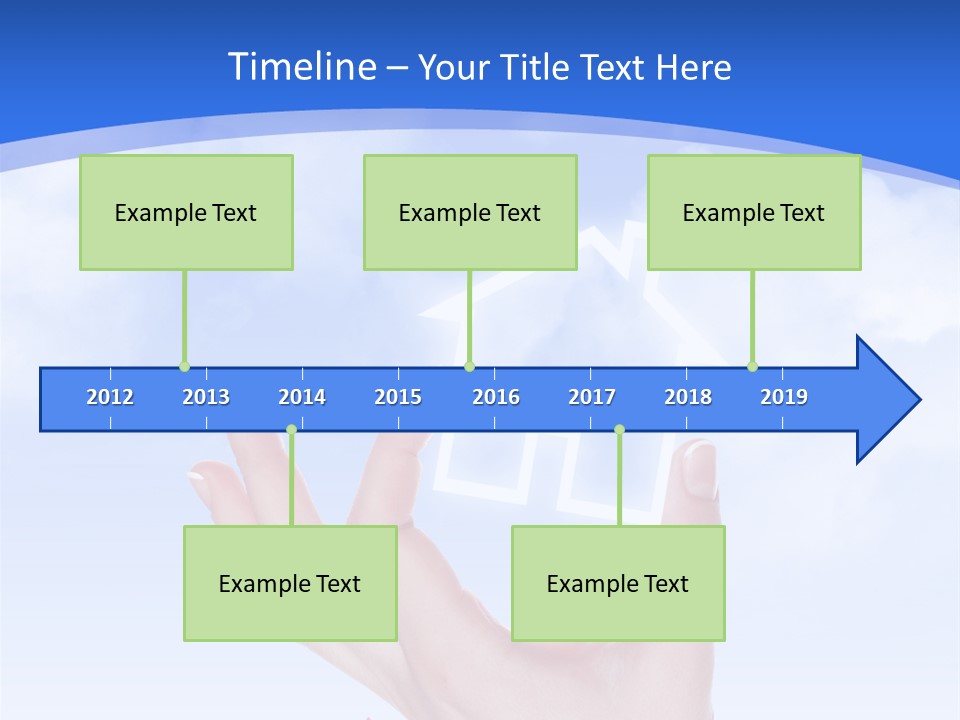 Timeline – Your Title Text Here

Example Text

Example Text

Example Text

2012 2013 2014 2015 2016 2017 2018 2019

Example Text

Example Text